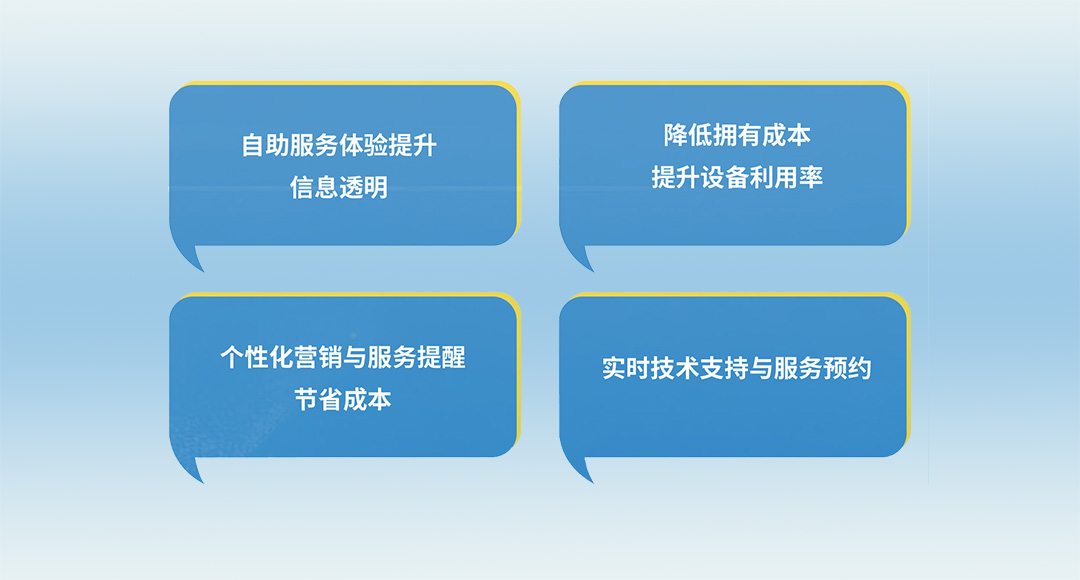 自助服务体验提升
信息透明

降低拥有成本
提升设备利用率

个性化营销与服务提醒
节省成本

实时技术支持与服务预约